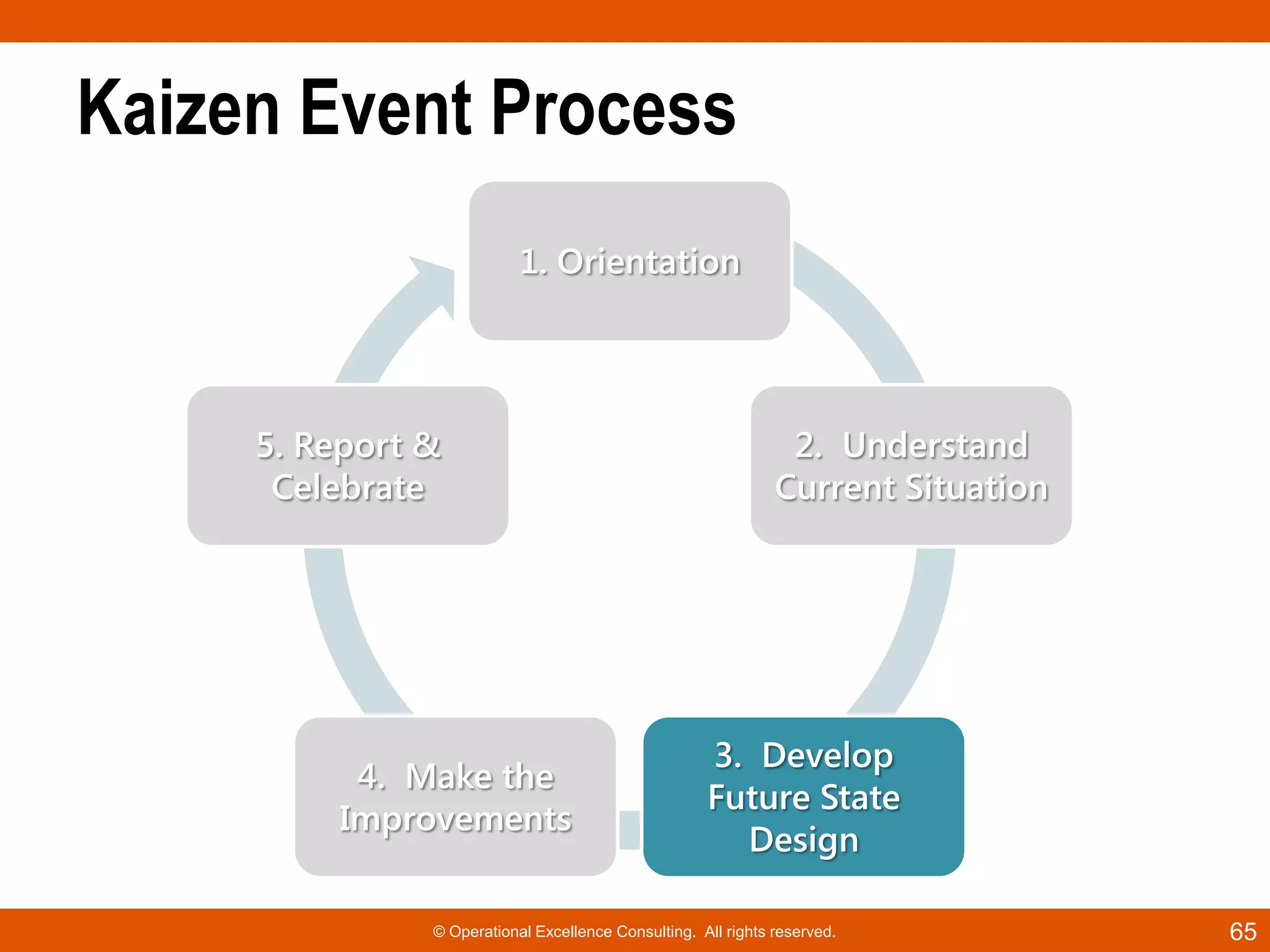 Kaizen Event Process

1. Orientation

2. Understand Current Situation

3. Develop Future State Design

4. Make the Improvements

5. Report & Celebrate

© Operational Excellence Consulting. All rights reserved.

65